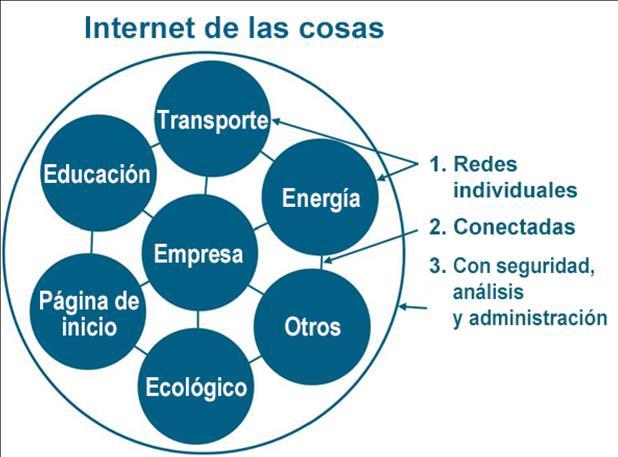 Internet de las cosas

Transporte

Educación

Energía

Empresa

Página de inicio

Otros

Ecológico

1. Redes individuales

2. Conectadas

3. Con seguridad, análisis y administración